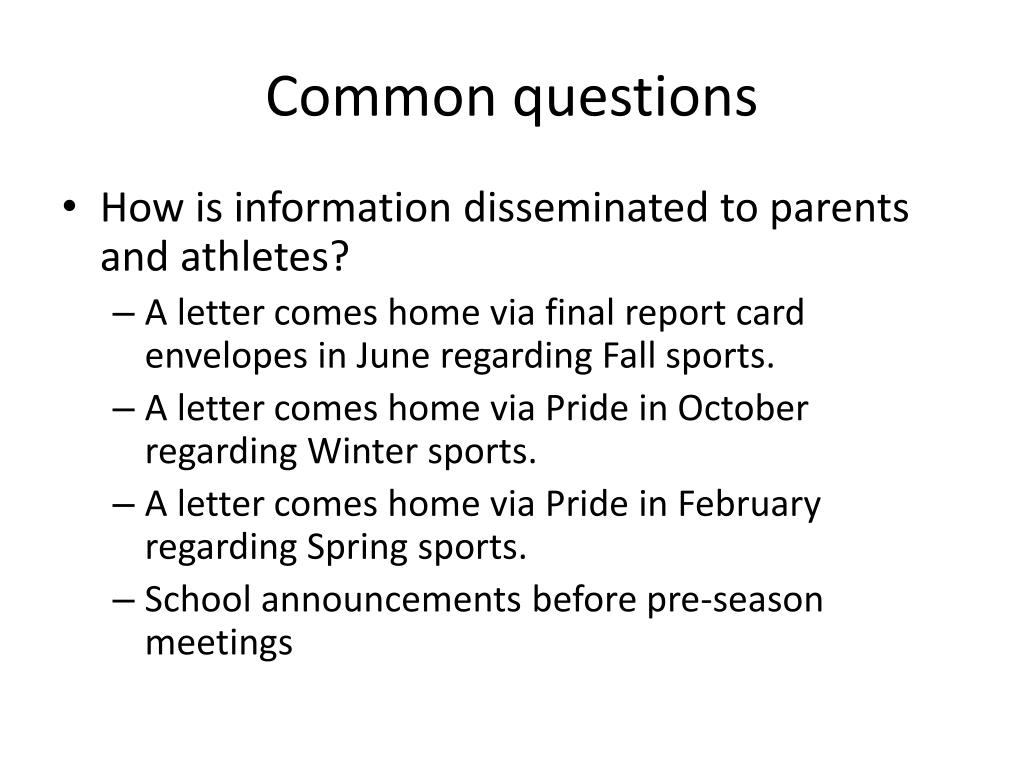 Common questions

• How is information disseminated to parents and athletes?
– A letter comes home via final report card envelopes in June regarding Fall sports.
– A letter comes home via Pride in October regarding Winter sports.
– A letter comes home via Pride in February regarding Spring sports.
– School announcements before pre-season meetings